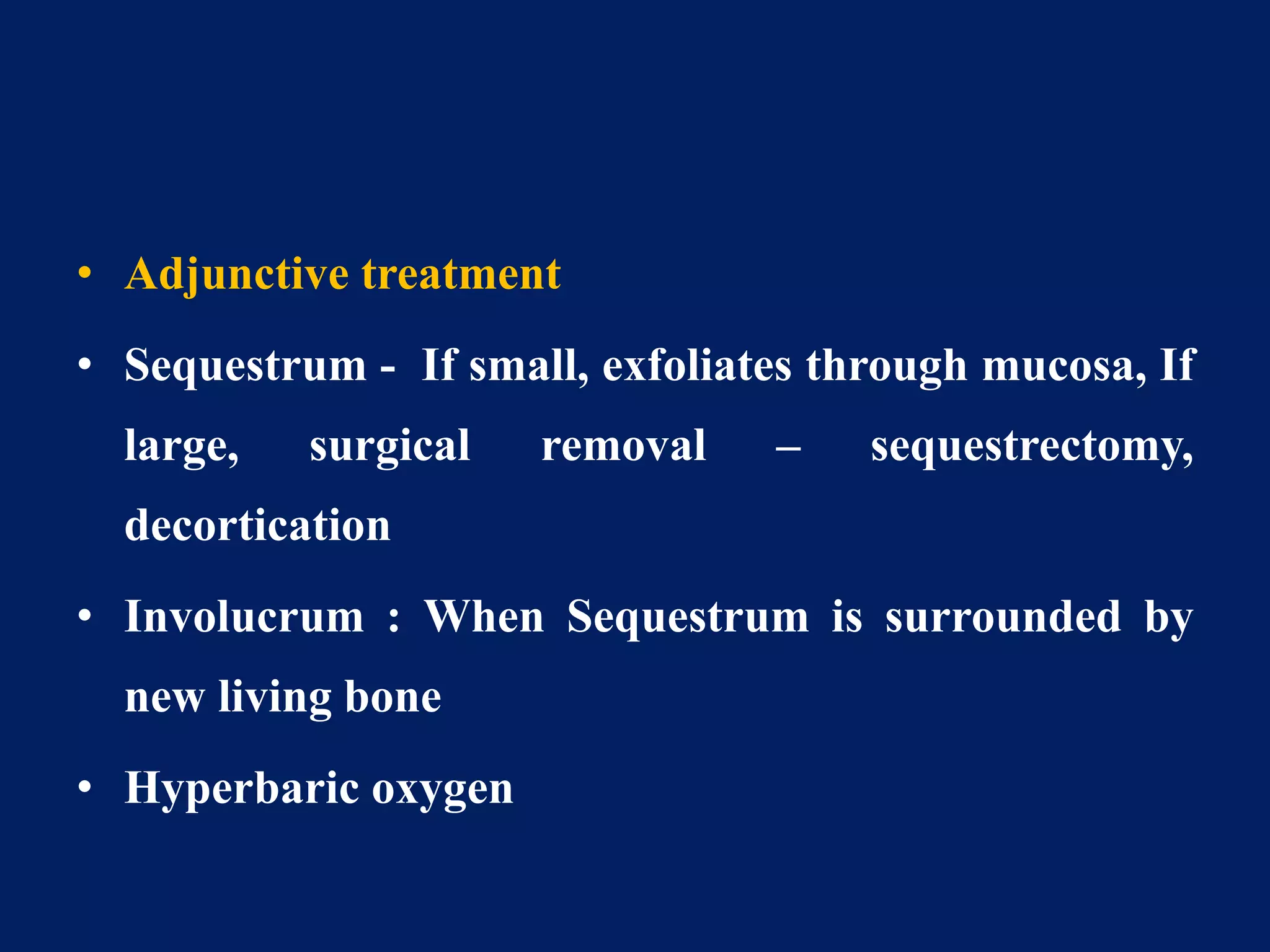 • Adjunctive treatment

• Sequestrum - If small, exfoliates through mucosa, If large, surgical removal – sequestrectomy, decortication

• Involucrum : When Sequestrum is surrounded by new living bone

• Hyperbaric oxygen